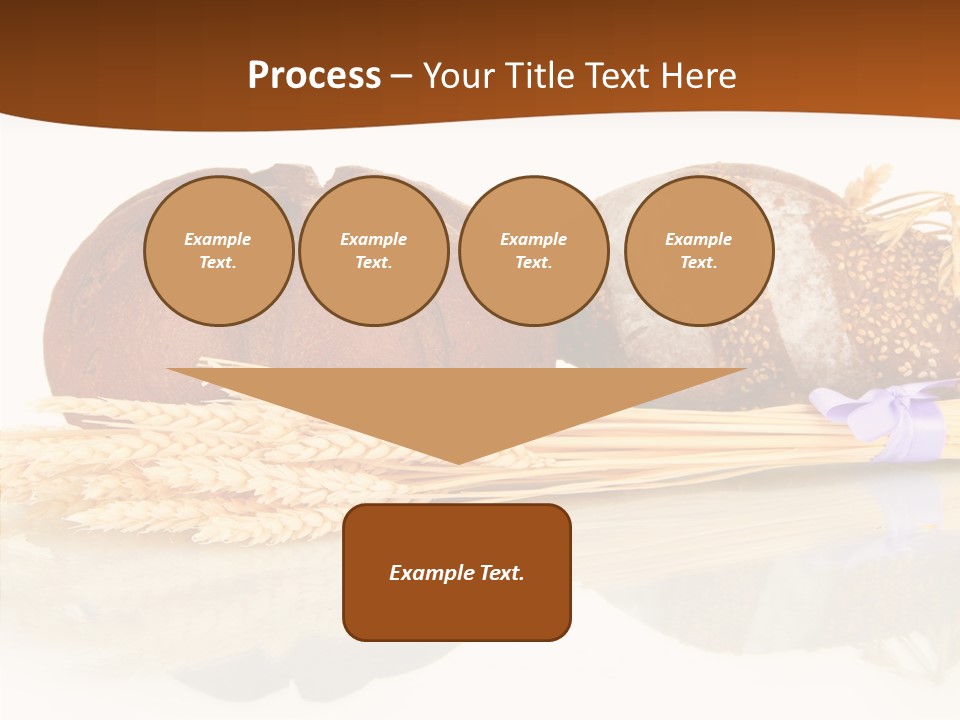 Process – Your Title Text Here

Example Text.

Example Text.

Example Text.

Example Text.

Example Text.